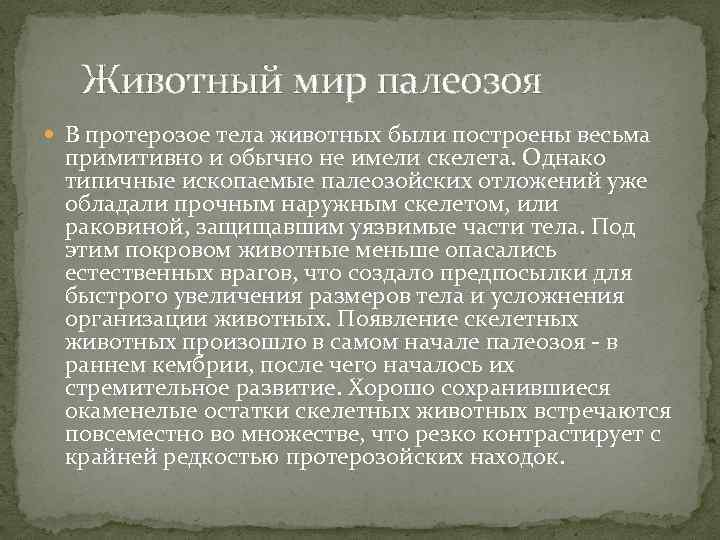 Животный мир палеозоя

В протерозое тела животных были построены весьма примитивно и обычно не имели скелета. Однако типичные ископаемые палеозойских отложений уже обладали прочным наружным скелетом, или раковиной, защищавшим уязвимые части тела. Под этим покровом животные меньше опасались естественных врагов, что создало предпосылки для быстрого увеличения размеров тела и усложнения организации животных. Появление скелетных животных произошло в самом начале палеозоя - в раннем кембрии, после чего началось их стремительное развитие. Хорошо сохранившиеся окаменелые остатки скелетных животных встречаются повсеместно во множестве, что резко контрастирует с крайней редкостью протерозойских находок.